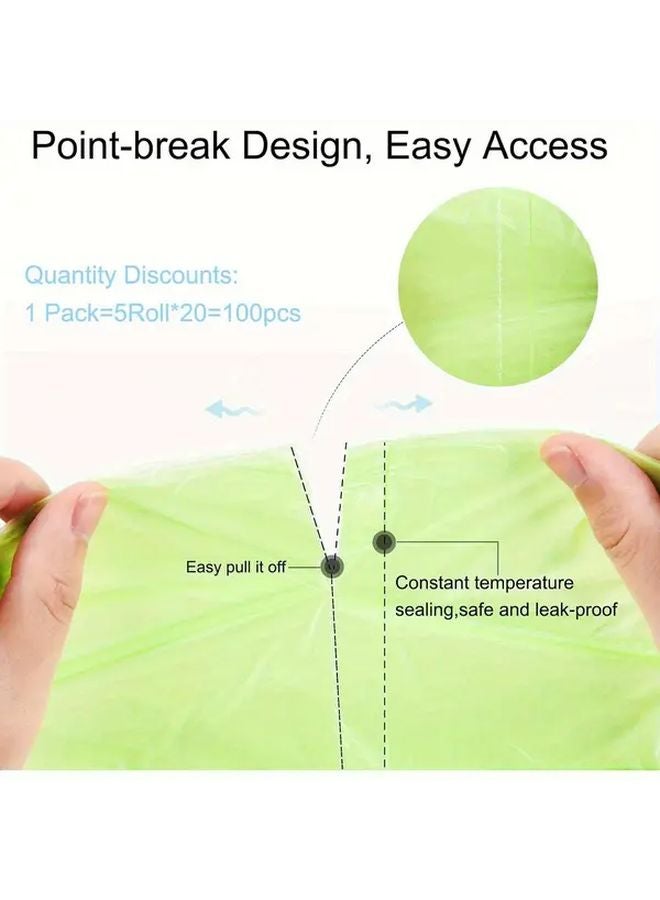 Point-break Design, Easy Access

Quantity Discounts:
1 Pack=5Roll*20=100pcs

Easy pull it off

Constant temperature sealing,safe and leak-proof